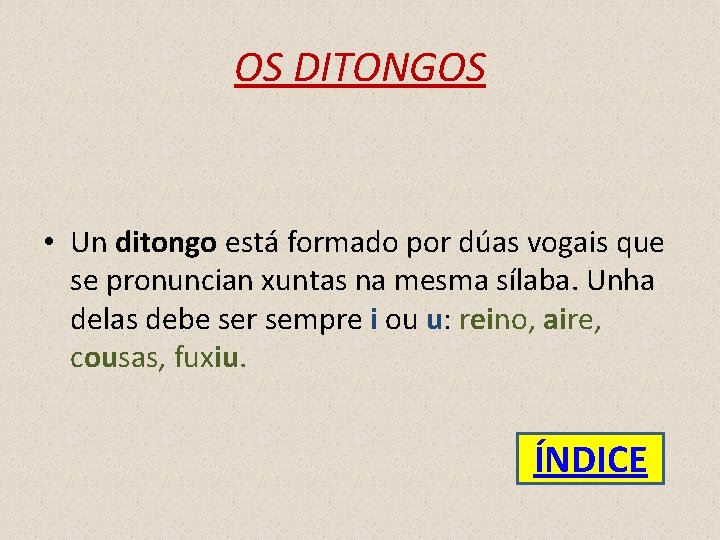 OS DITONGOS

• Un ditongo está formado por dúas vogais que se pronuncian xuntas na mesma sílaba. Unha delas debe ser sempre i ou u: reino, aire, cousas, fuxiu.

ÍNDICE